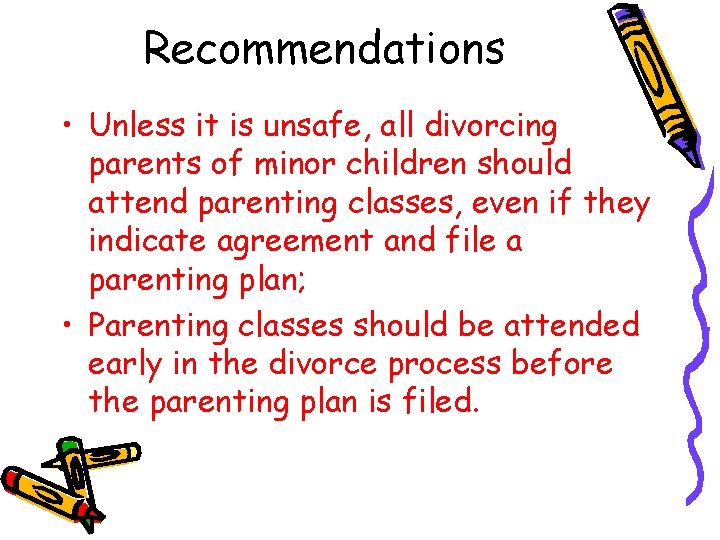 Recommendations

• Unless it is unsafe, all divorcing parents of minor children should attend parenting classes, even if they indicate agreement and file a parenting plan;
• Parenting classes should be attended early in the divorce process before the parenting plan is filed.